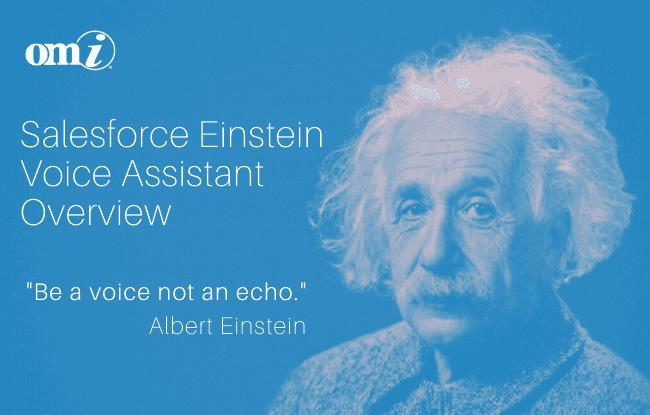 omi

Salesforce Einstein Voice Assistant Overview

"Be a voice not an echo."
Albert Einstein